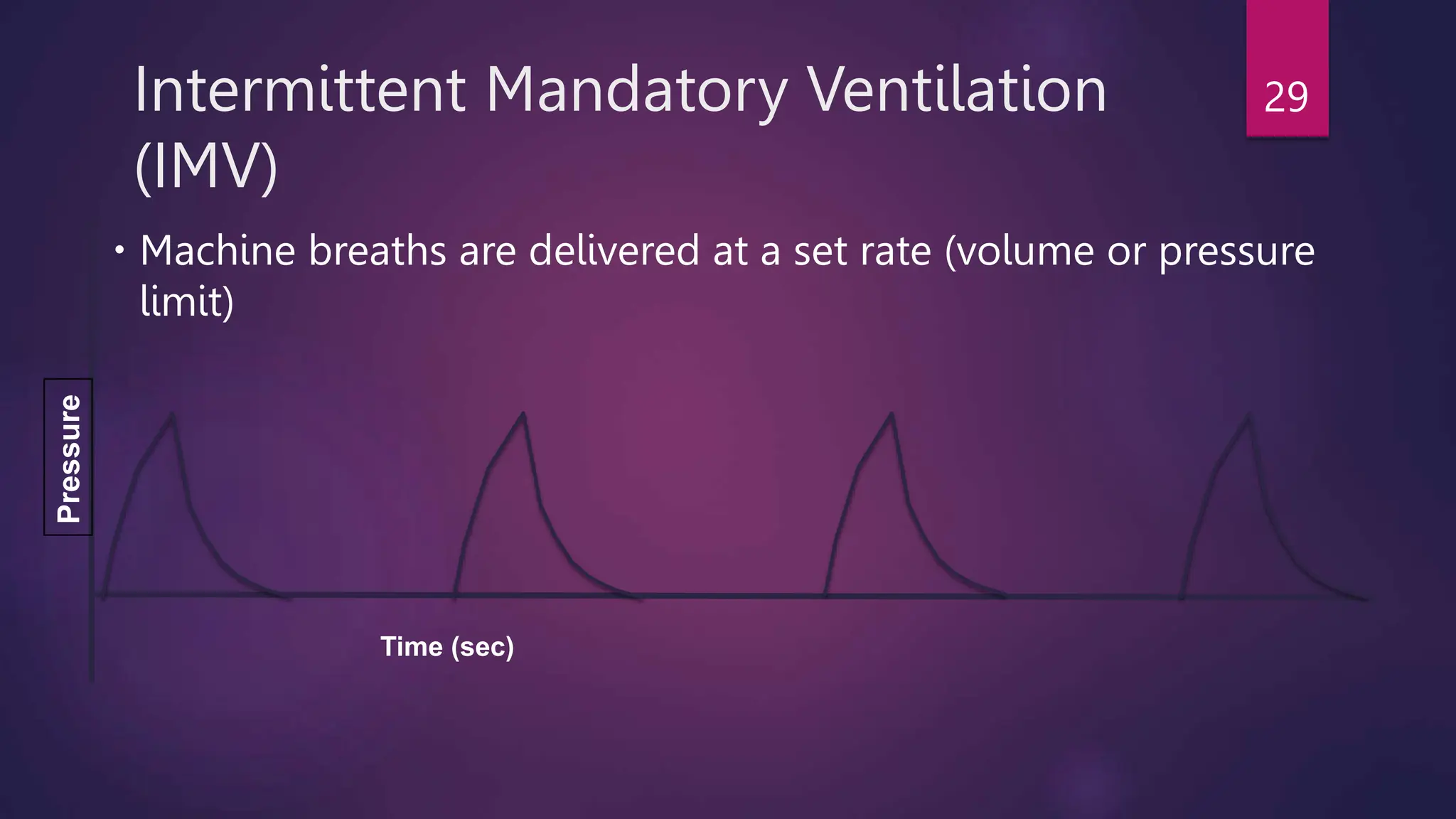 Intermittent Mandatory Ventilation (IMV)

29

• Machine breaths are delivered at a set rate (volume or pressure limit)

Pressure

Time (sec)